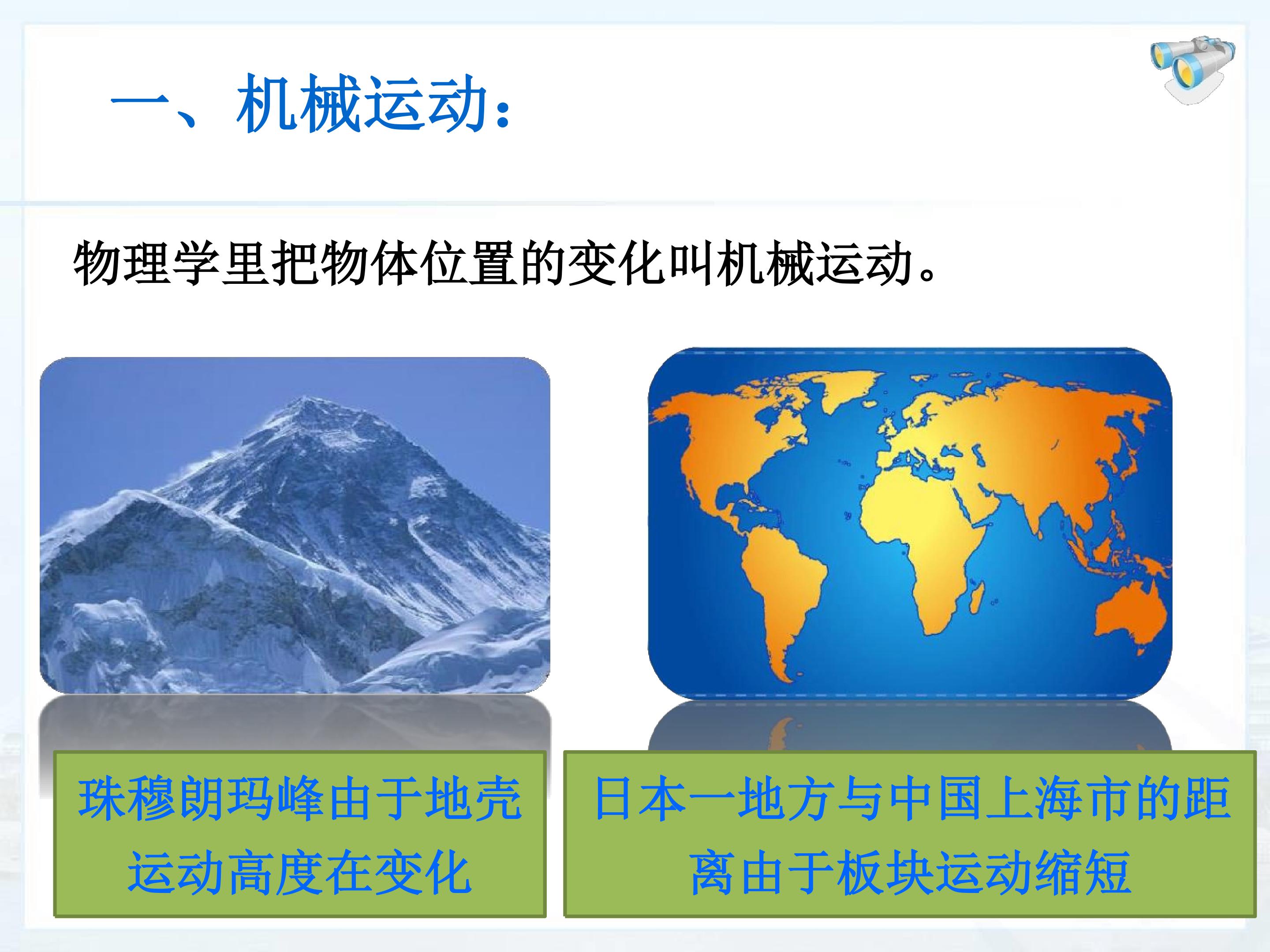 一、机械运动：

物理学里把物体位置的变化叫机械运动。

珠穆朗玛峰由于地壳运动高度在变化

日本一地方与中国上海市的距离由于板块运动缩短